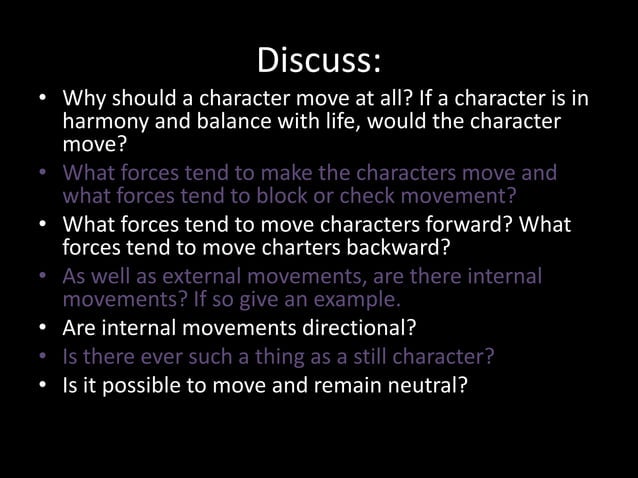 Discuss:

• Why should a character move at all? If a character is in harmony and balance with life, would the character move?
• What forces tend to make the characters move and what forces tend to block or check movement?
• What forces tend to move characters forward? What forces tend to move charters backward?
• As well as external movements, are there internal movements? If so give an example.
• Are internal movements directional?
• Is there ever such a thing as a still character?
• Is it possible to move and remain neutral?